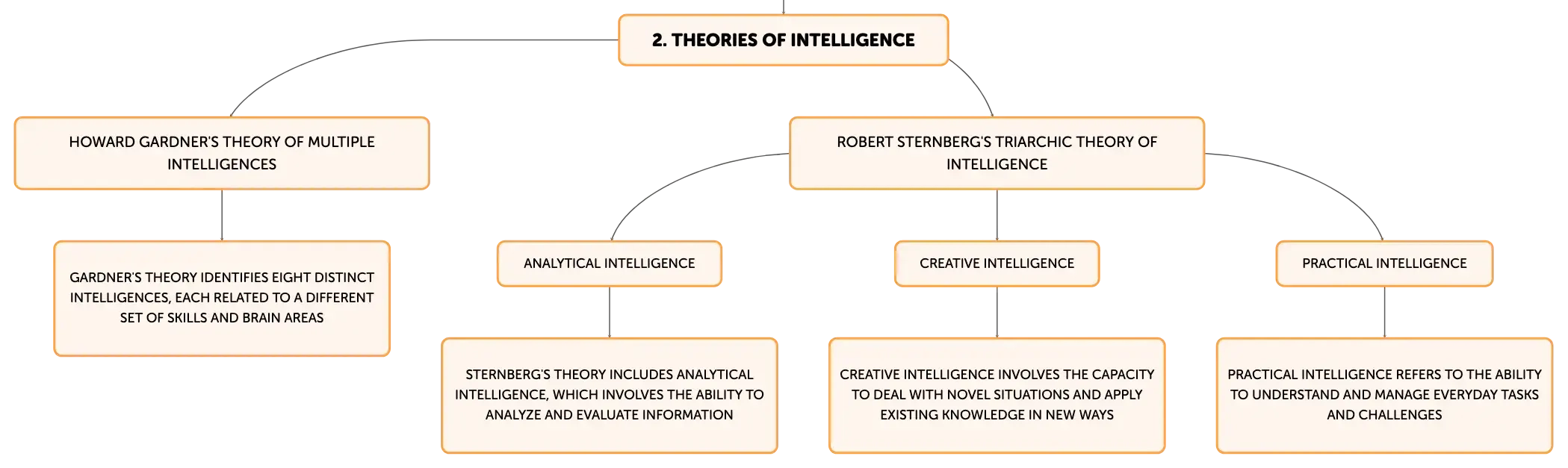 2. THEORIES OF INTELLIGENCE

HOWARD GARDNER'S THEORY OF MULTIPLE INTELLIGENCES

GARDNER'S THEORY IDENTIFIES EIGHT DISTINCT INTELLIGENCES, EACH RELATED TO A DIFFERENT SET OF SKILLS AND BRAIN AREAS

ROBERT STERNBERG'S TRIARCHIC THEORY OF INTELLIGENCE

ANALYTICAL INTELLIGENCE

STERNBERG'S THEORY INCLUDES ANALYTICAL INTELLIGENCE, WHICH INVOLVES THE ABILITY TO ANALYZE AND EVALUATE INFORMATION

CREATIVE INTELLIGENCE

CREATIVE INTELLIGENCE INVOLVES THE CAPACITY TO DEAL WITH NOVEL SITUATIONS AND APPLY EXISTING KNOWLEDGE IN NEW WAYS

PRACTICAL INTELLIGENCE

PRACTICAL INTELLIGENCE REFERS TO THE ABILITY TO UNDERSTAND AND MANAGE EVERYDAY TASKS AND CHALLENGES